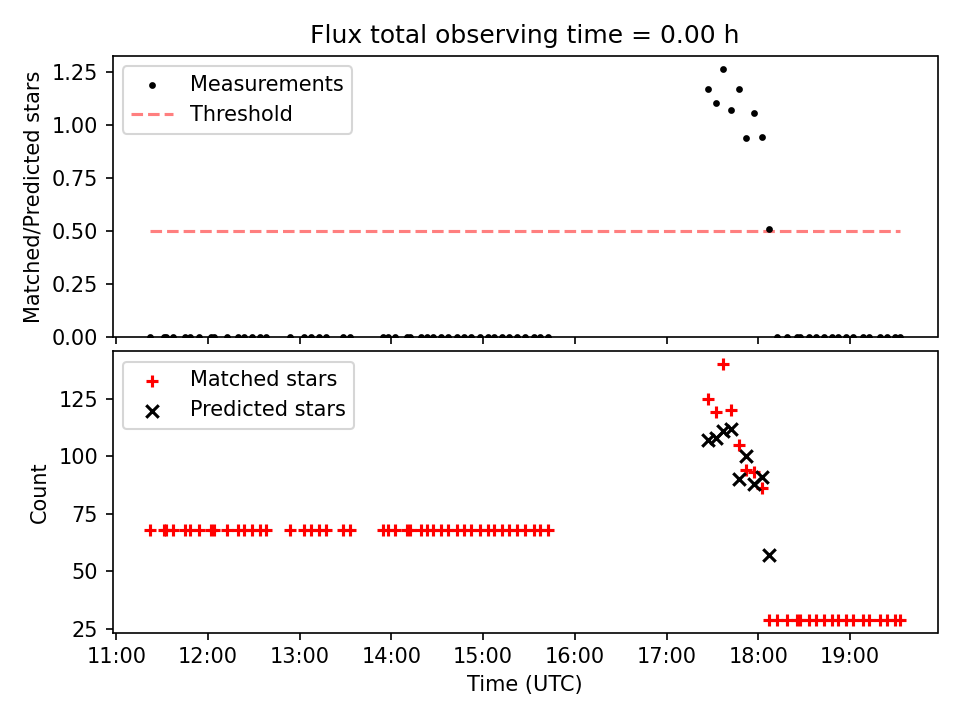 Flux total observing time = 0.00 h

Matched/Predicted stars

1.25
1.00
0.75
0.50
0.25
0.00

Measurements
Threshold

Count

125
100
75
50
25

Matched stars
Predicted stars

11:00 12:00 13:00 14:00 15:00 16:00 17:00 18:00 19:00

Time (UTC)